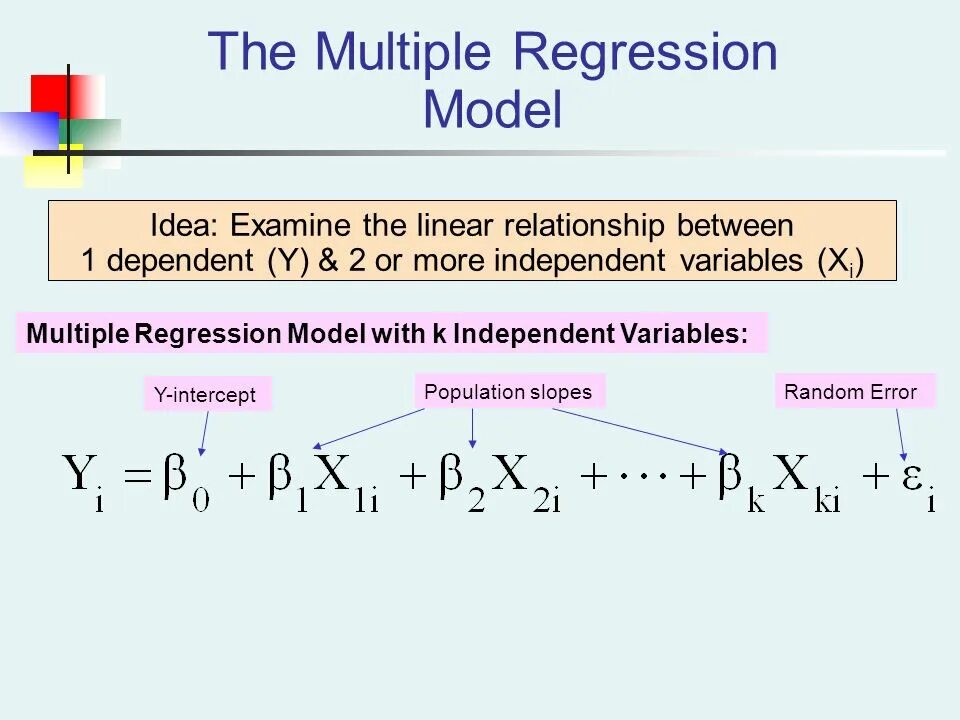 The Multiple Regression Model

Idea: Examine the linear relationship between 1 dependent (Y) & 2 or more independent variables ($X_i$)

Multiple Regression Model with k Independent Variables:

Y-intercept

Population slopes

Random Error

$Y_i = \beta_0 + \beta_1 X_{1i} + \beta_2 X_{2i} + \cdots + \beta_k X_{ki} + \varepsilon_i$